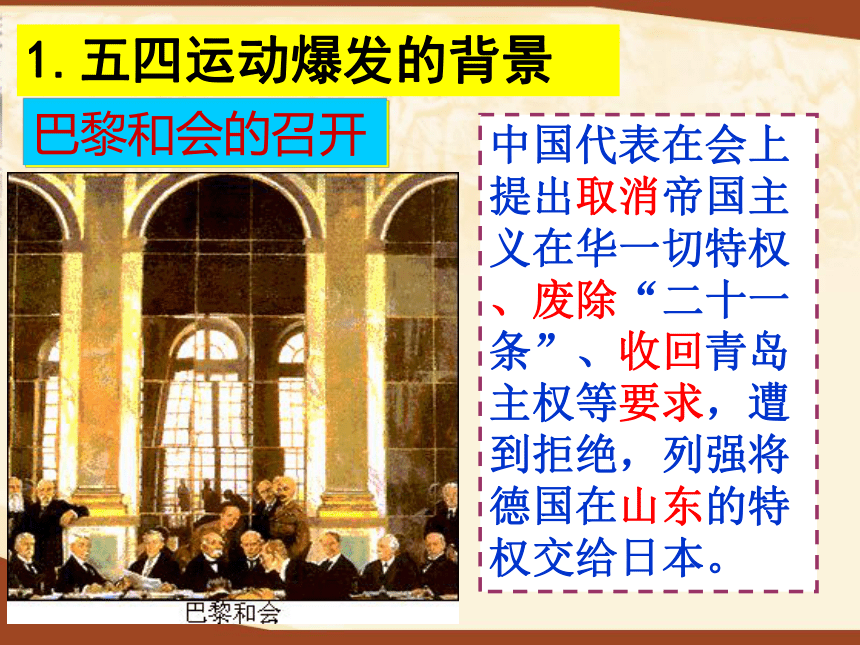 1. 五四运动爆发的背景

巴黎和会的召开

巴黎和会

中国代表在会上提出取消帝国主义在华一切特权、废除“二十一条”、收回青岛主权等要求，遭到拒绝，列强将德国在山东的特权交给日本。